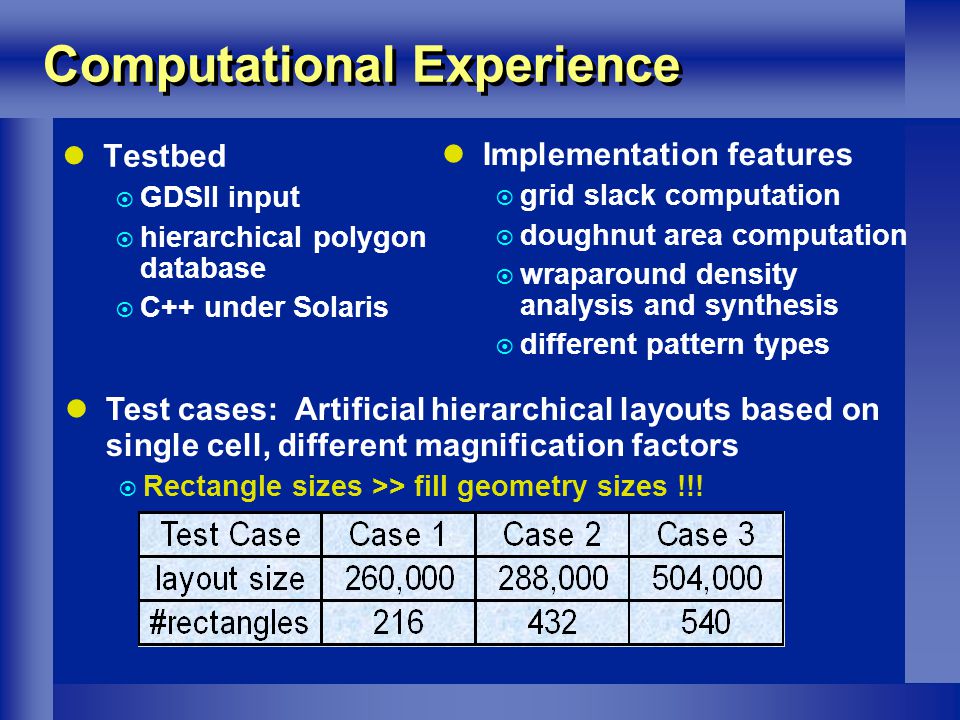 Computational Experience

Testbed
GDSII input
hierarchical polygon database
C++ under Solaris

Implementation features
grid slack computation
doughnut area computation
wraparound density analysis and synthesis
different pattern types

Test cases: Artificial hierarchical layouts based on single cell, different magnification factors
Rectangle sizes >> fill geometry sizes !!!

| Test Case | Case 1 | Case 2 | Case 3 |
|---|---|---|---|
| layout size | 260,000 | 288,000 | 504,000 |
| #rectangles | 216 | 432 | 540 |